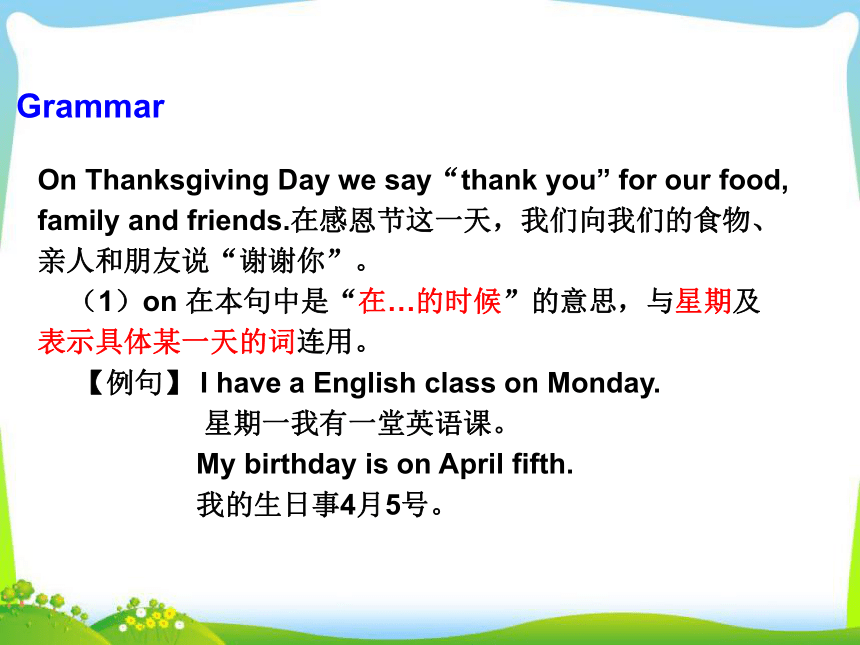 Grammar

On Thanksgiving Day we say“thank you” for our food, family and friends.在感恩节这一天，我们向我们的食物、亲人和朋友说“谢谢你”。

（1）on 在本句中是“在…的时候”的意思，与星期及表示具体某一天的词连用。

【例句】 I have a English class on Monday.
星期一我有一堂英语课。
My birthday is on April fifth.
我的生日事4月5号。